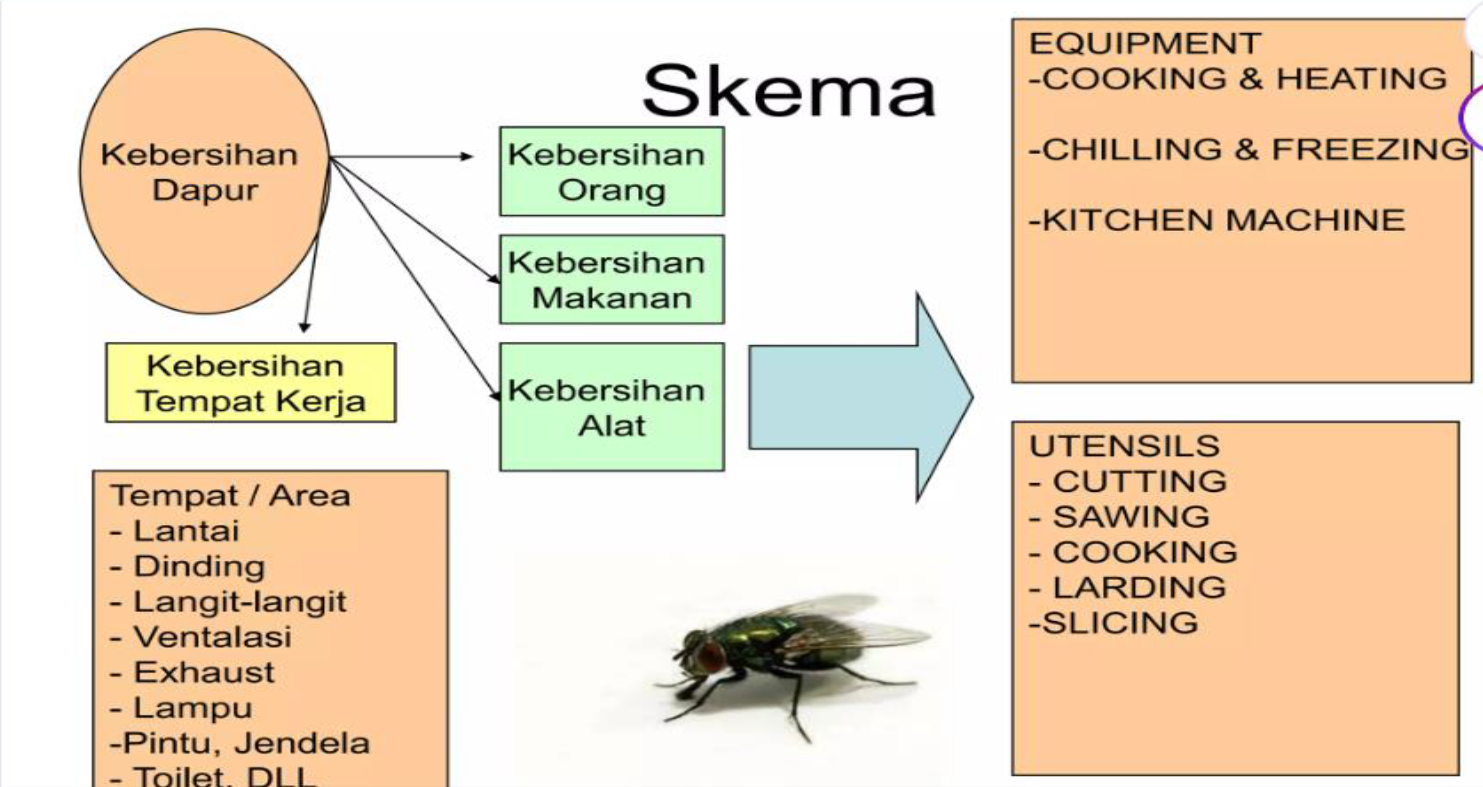 Skema

Kebersihan Dapur

Kebersihan Orang

Kebersihan Makanan

Kebersihan Alat

Kebersihan Tempat Kerja

Tempat / Area
- Lantai
- Dinding
- Langit-langit
- Ventalasi
- Exhaust
- Lampu
-Pintu, Jendela
- Toilet, DLL

EQUIPMENT
-COOKING & HEATING

-CHILLING & FREEZING

-KITCHEN MACHINE

UTENSILS
- CUTTING
- SAWING
- COOKING
- LARDING
-SLICING